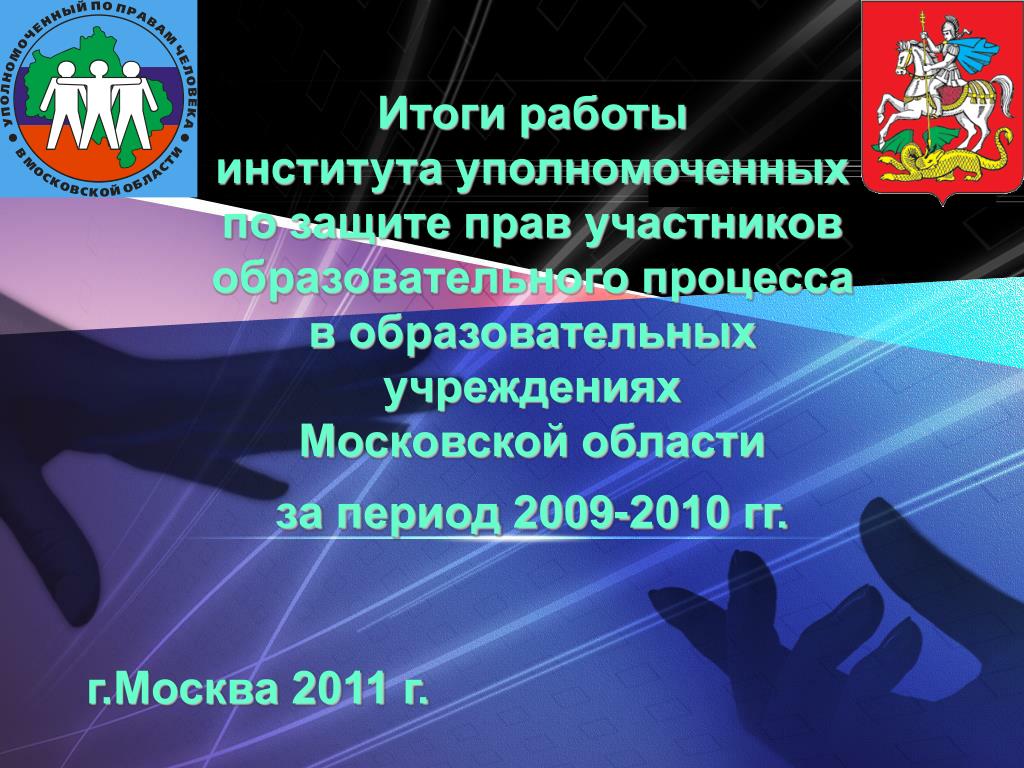 УПОЛНОМОЧЕННЫЙ ПО ПРАВАМ ЧЕЛОВЕКА В МОСКОВСКОЙ ОБЛАСТИ

Итоги работы института уполномоченных по защите прав участников образовательного процесса в образовательных учреждениях Московской области

за период 2009-2010 гг.

г.Москва 2011 г.